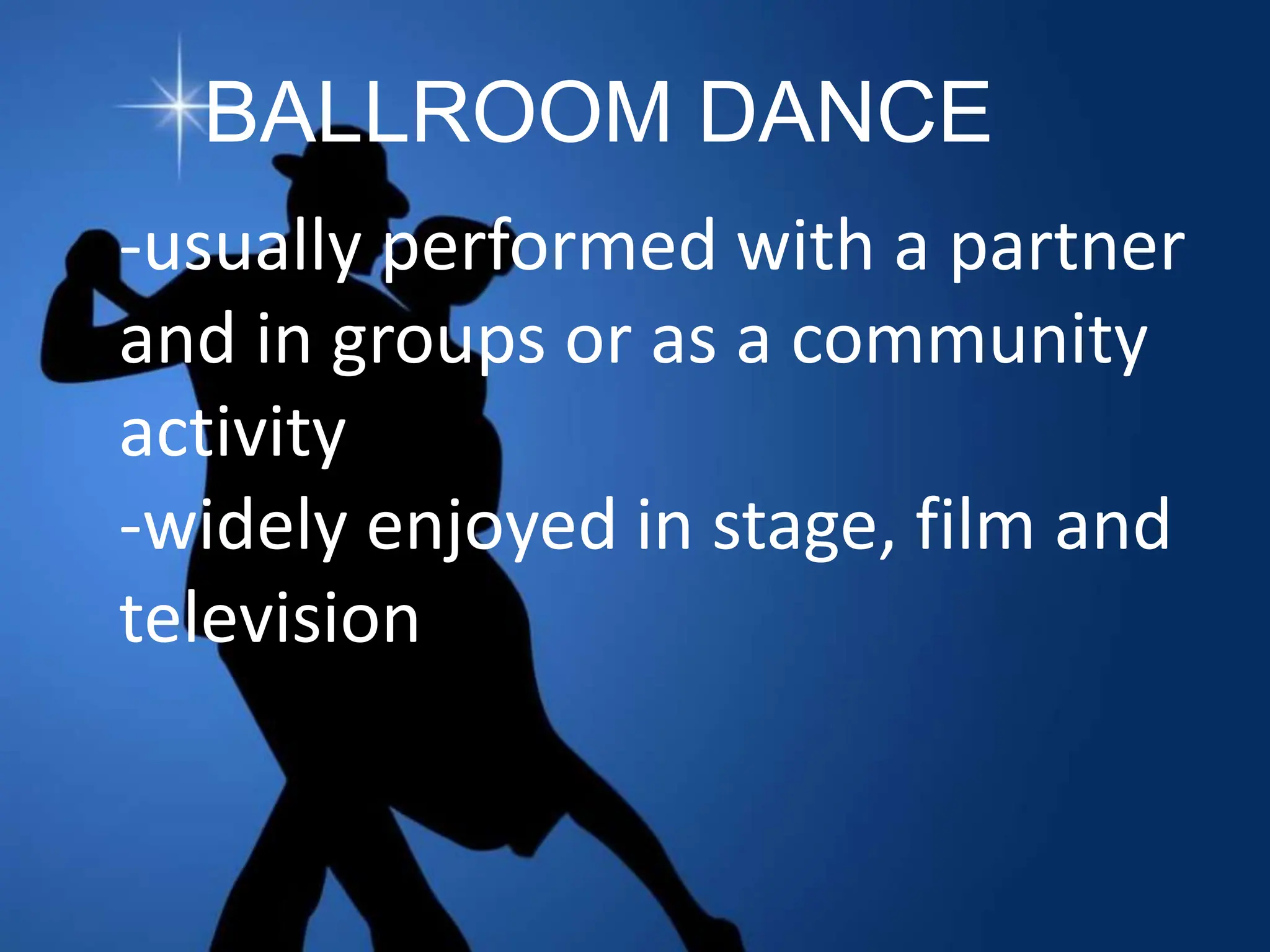 BALLROOM DANCE

-usually performed with a partner and in groups or as a community activity
-widely enjoyed in stage, film and television